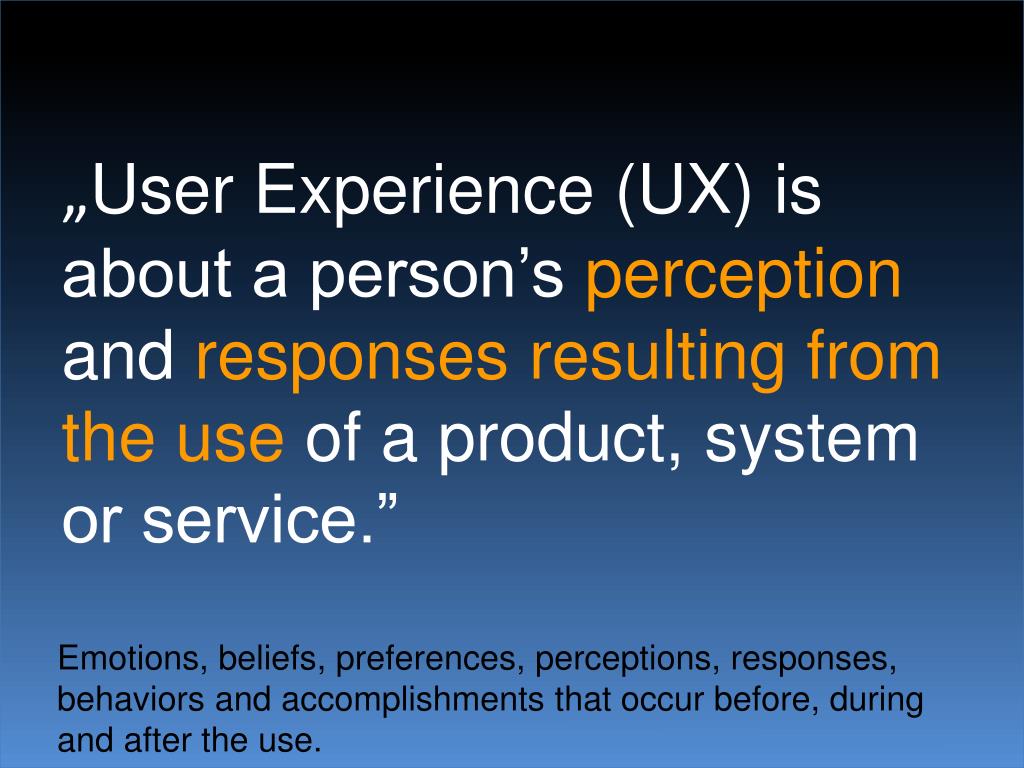 „User Experience (UX) is about a person’s perception and responses resulting from the use of a product, system or service.”

Emotions, beliefs, preferences, perceptions, responses, behaviors and accomplishments that occur before, during and after the use.